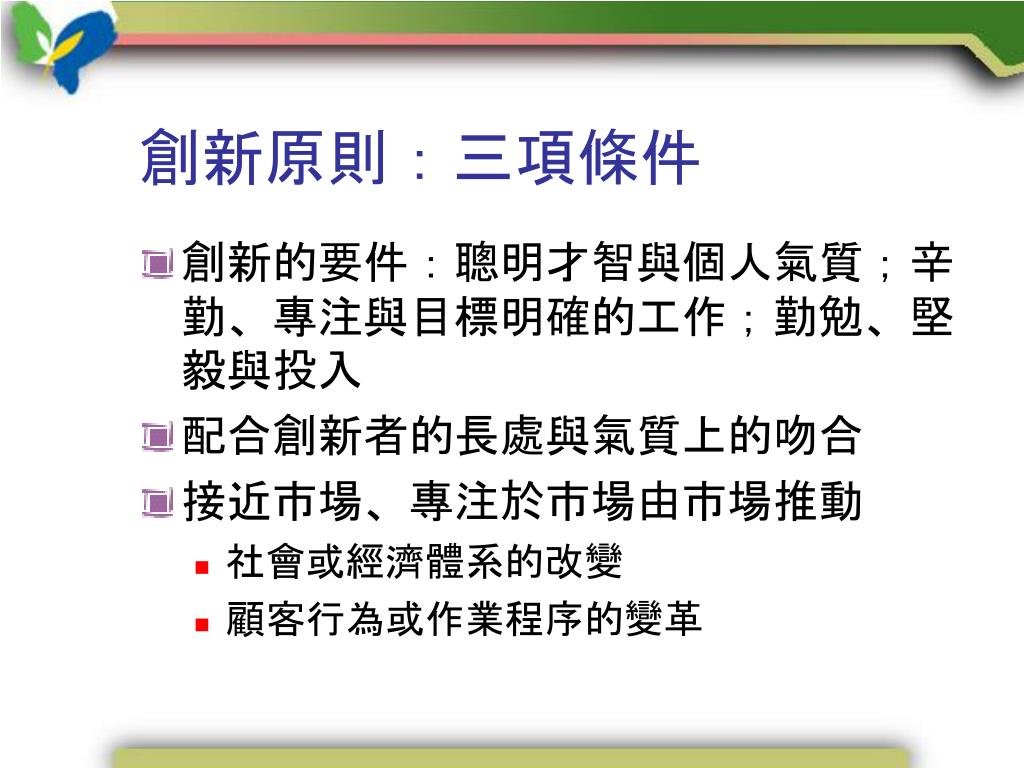 創新原則：三項條件

創新的要件：聰明才智與個人氣質；辛勤、專注與目標明確的工作；勤勉、堅毅與投入

配合創新者的長處與氣質上的吻合

接近市場、專注於市場由市場推動

社會或經濟體系的改變

顧客行為或作業程序的變革